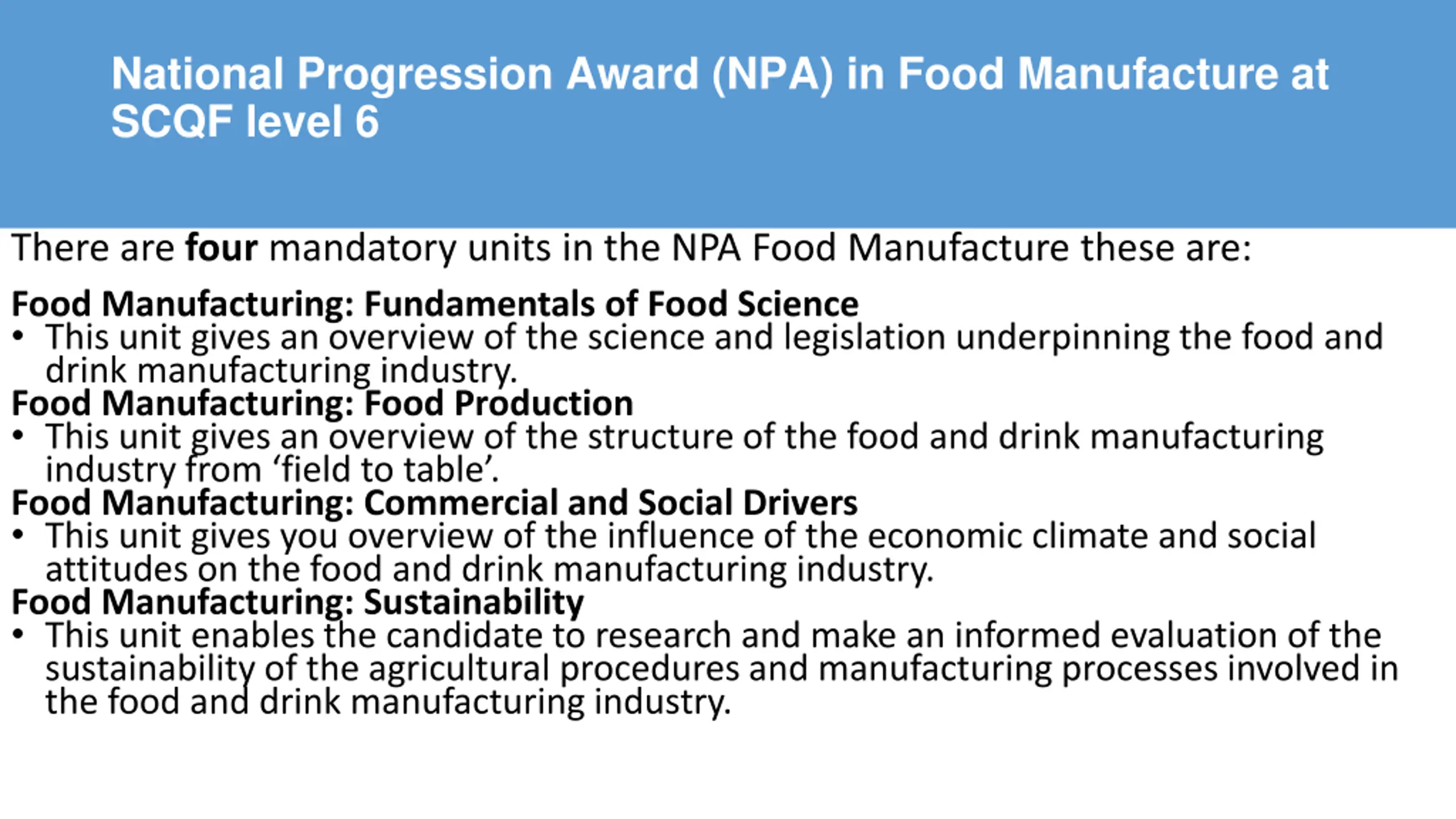 National Progression Award (NPA) in Food Manufacture at SCQF level 6

There are four mandatory units in the NPA Food Manufacture these are:

Food Manufacturing: Fundamentals of Food Science
• This unit gives an overview of the science and legislation underpinning the food and drink manufacturing industry.
Food Manufacturing: Food Production
• This unit gives an overview of the structure of the food and drink manufacturing industry from ‘field to table’.
Food Manufacturing: Commercial and Social Drivers
• This unit gives you overview of the influence of the economic climate and social attitudes on the food and drink manufacturing industry.
Food Manufacturing: Sustainability
• This unit enables the candidate to research and make an informed evaluation of the sustainability of the agricultural procedures and manufacturing processes involved in the food and drink manufacturing industry.